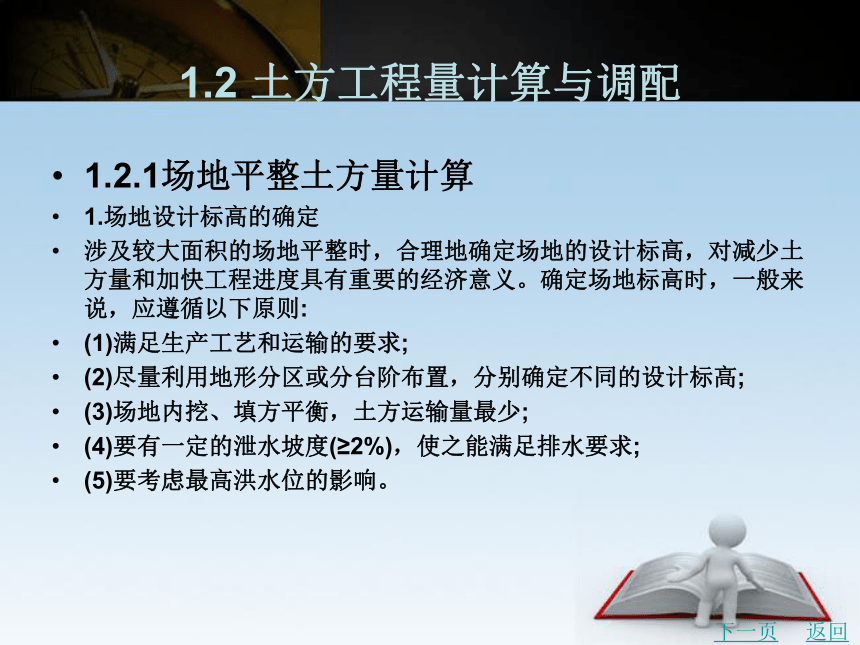 1.2 土方工程量计算与调配

• 1.2.1场地平整土方量计算
• 1.场地设计标高的确定
• 涉及较大面积的场地平整时，合理地确定场地的设计标高，对减少土方量和加快工程进度具有重要的经济意义。确定场地标高时，一般来说，应遵循以下原则:
• (1)满足生产工艺和运输的要求;
• (2)尽量利用地形分区或分台阶布置，分别确定不同的设计标高;
• (3)场地内挖、填方平衡，土方运输量最少;
• (4)要有一定的泄水坡度(≥2%)，使之能满足排水要求;
• (5)要考虑最高洪水位的影响。

下一页 返回